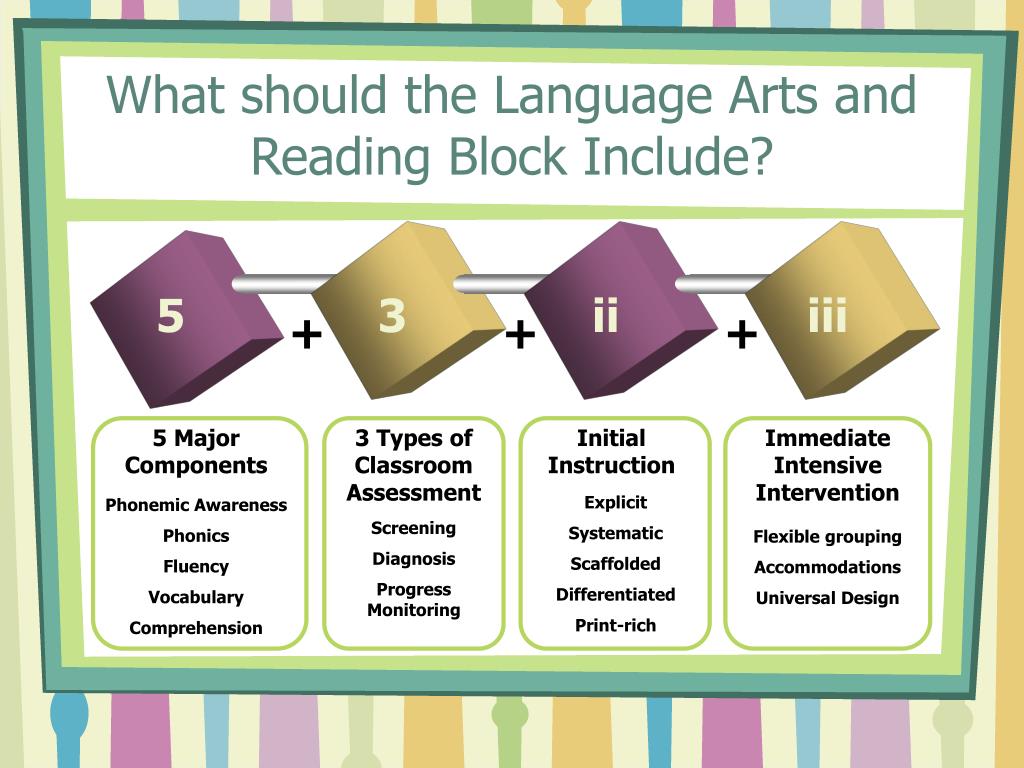 What should the Language Arts and Reading Block Include?

5 + 3 + ii + iii

5 Major Components
Phonemic Awareness
Phonics
Fluency
Vocabulary
Comprehension

3 Types of Classroom Assessment
Screening
Diagnosis
Progress Monitoring

Initial Instruction
Explicit
Systematic
Scaffolded
Differentiated
Print-rich

Immediate Intensive Intervention
Flexible grouping
Accommodations
Universal Design